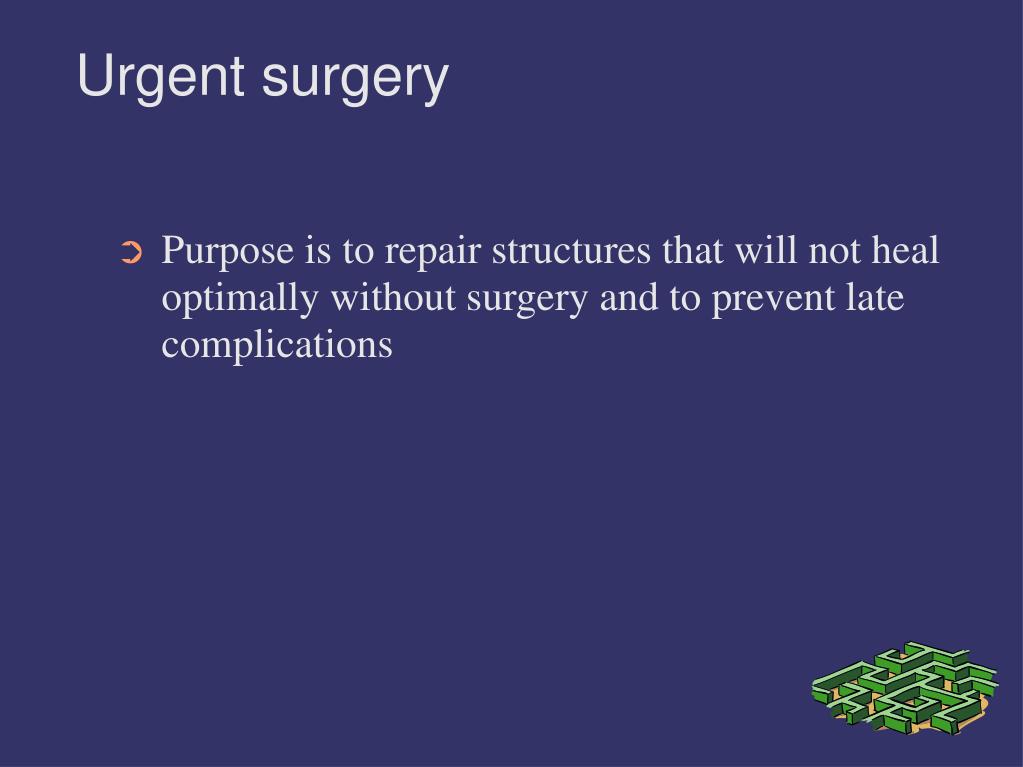 Urgent surgery

➲ Purpose is to repair structures that will not heal optimally without surgery and to prevent late complications